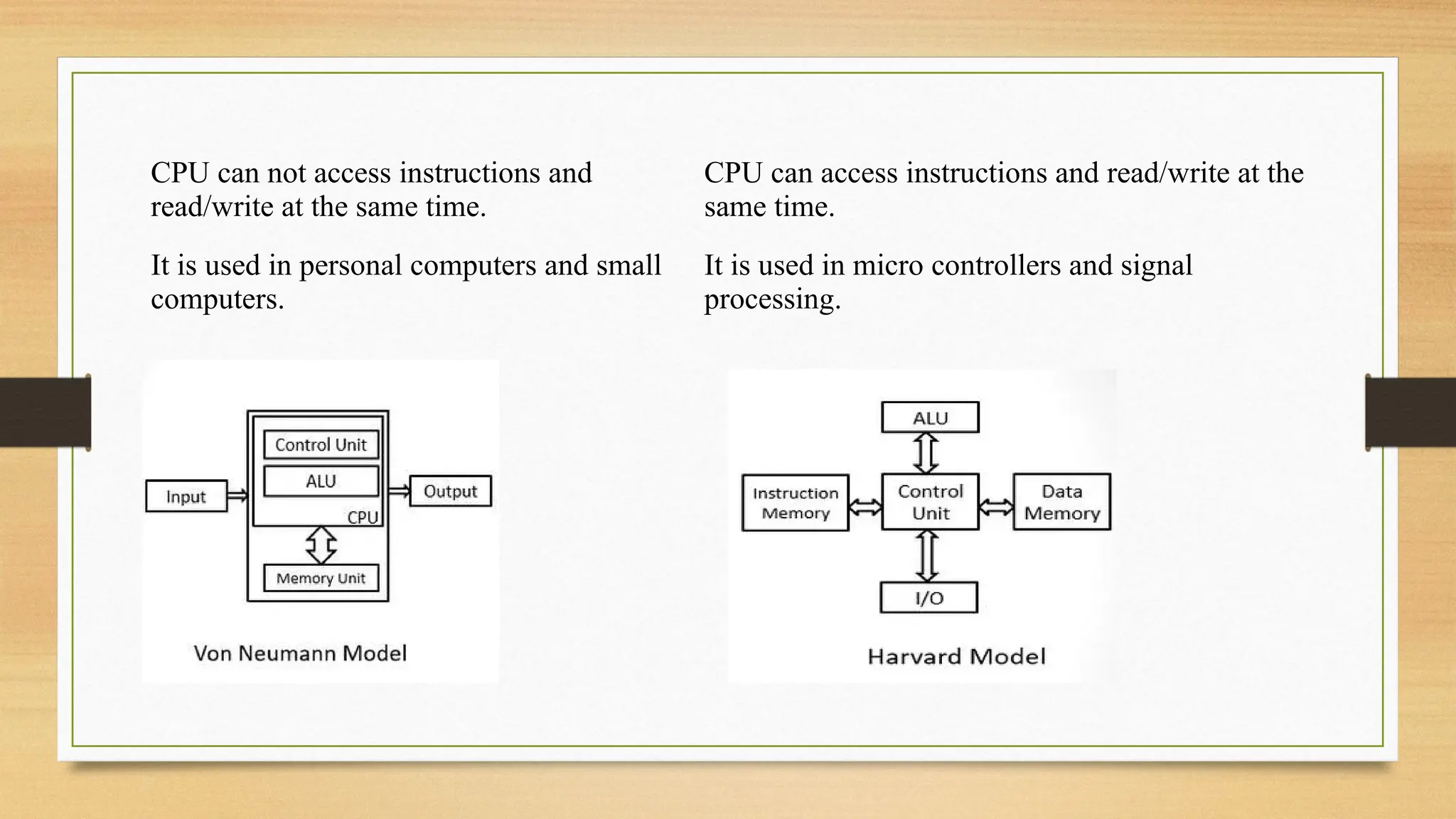 CPU can not access instructions and read/write at the same time.

It is used in personal computers and small computers.

Input

Control Unit

ALU

CPU

Memory Unit

Output

Von Neumann Model

CPU can access instructions and read/write at the same time.

It is used in micro controllers and signal processing.

ALU

Instruction Memory

Control Unit

Data Memory

I/O

Harvard Model